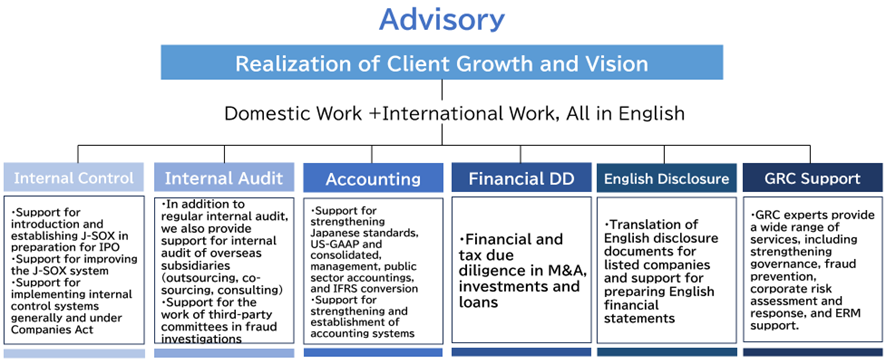 Advisory

Realization of Client Growth and Vision

Domestic Work +International Work, All in English

Internal Control

・Support for introduction and establishing J-SOX in preparation for IPO
・Support for improving the J-SOX system
・Support for implementing internal control systems generally and under Companies Act

Internal Audit

・In addition to regular internal audit, we also provide support for internal audit of overseas subsidiaries (outsourcing, co-sourcing, consulting)
・Support for the work of third-party committees in fraud investigations

Accounting

・Support for strengthening Japanese standards, US-GAAP and consolidated, management, public sector accountings, and IFRS conversion
・Support for strengthening and establishment of accounting systems

Financial DD

・Financial and tax due diligence in M&A, investments and loans

English Disclosure

・Translation of English disclosure documents for listed companies and support for preparing English financial statements

GRC Support

・GRC experts provide a wide range of services, including strengthening governance, fraud prevention, corporate risk assessment and response, and ERM support.